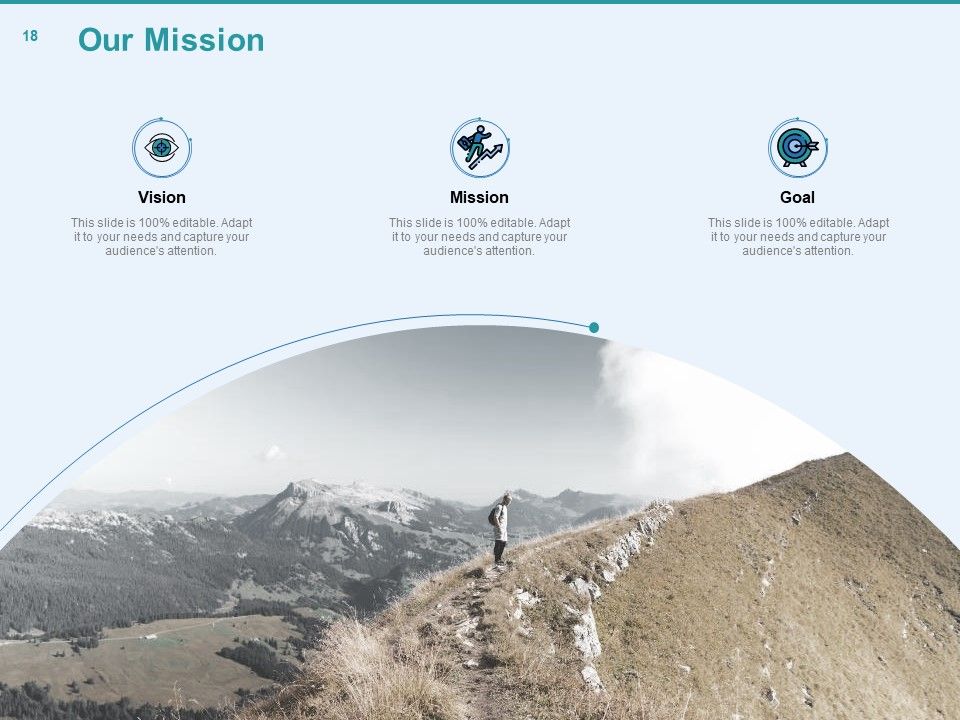 18

Our Mission

Vision

This slide is 100% editable. Adapt it to your needs and capture your audience's attention.

Mission

This slide is 100% editable. Adapt it to your needs and capture your audience's attention.

Goal

This slide is 100% editable. Adapt it to your needs and capture your audience's attention.